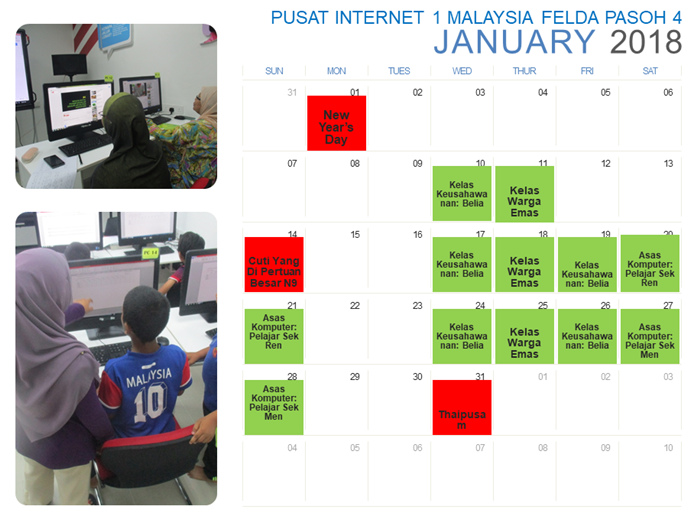 PUSAT INTERNET 1 MALAYSIA FELDA PASOH 4
JANUARY 2018

| SUN | MON | TUES | WED | THUR | FRI | SAT |
|---|---|---|---|---|---|---|
| 31 | 01 New Year's Day | 02 | 03 | 04 | 05 | 06 |
| 07 | 08 | 09 | 10 Kelas Keusahawanan: Belia | 11 Kelas Warga Emas | 12 | 13 |
| 14 Cuti Yang Di Pertuan Besar N9 | 15 | 16 | 17 Kelas Keusahawanan: Belia | 18 Kelas Warga Emas | 19 Kelas Keusahawanan: Belia | 20 Asas Komputer: Pelajar Sek Ren |
| 21 Asas Komputer: Pelajar Sek Ren | 22 | 23 | 24 Kelas Keusahawanan: Belia | 25 Kelas Warga Emas | 26 Kelas Keusahawanan: Belia | 27 Asas Komputer: Pelajar Sek Men |
| 28 Asas Komputer: Pelajar Sek Men | 29 | 30 | 31 Thaipusam | 01 | 02 | 03 |
| 04 | 05 | 06 | 07 | 08 | 09 | 10 |

PC 14
MALAYSIA
10